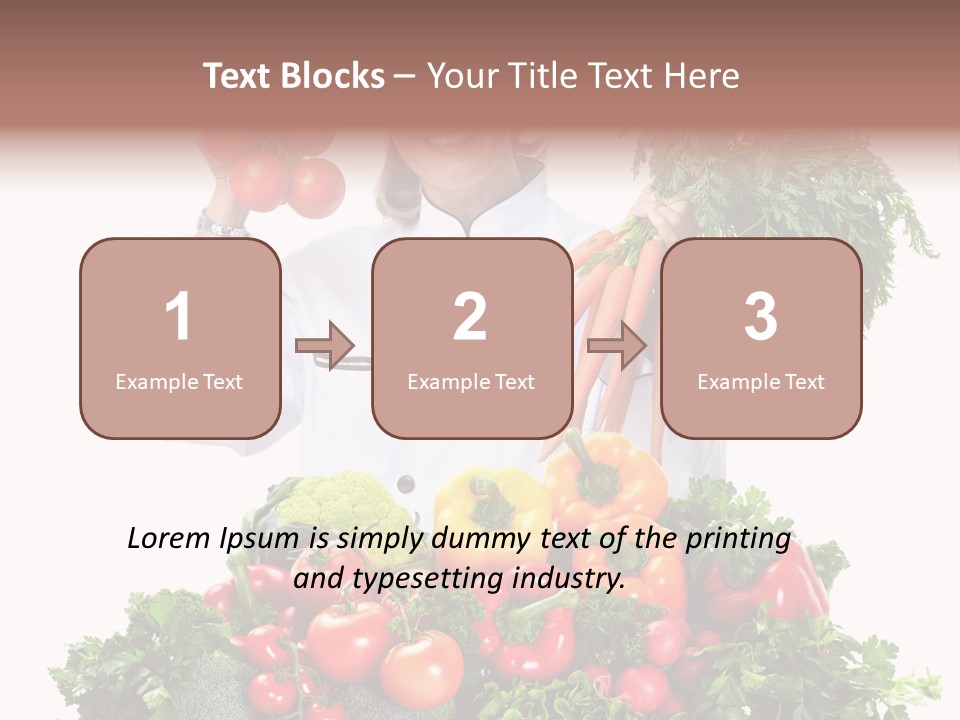 Text Blocks – Your Title Text Here

1
Example Text

2
Example Text

3
Example Text

Lorem Ipsum is simply dummy text of the printing and typesetting industry.